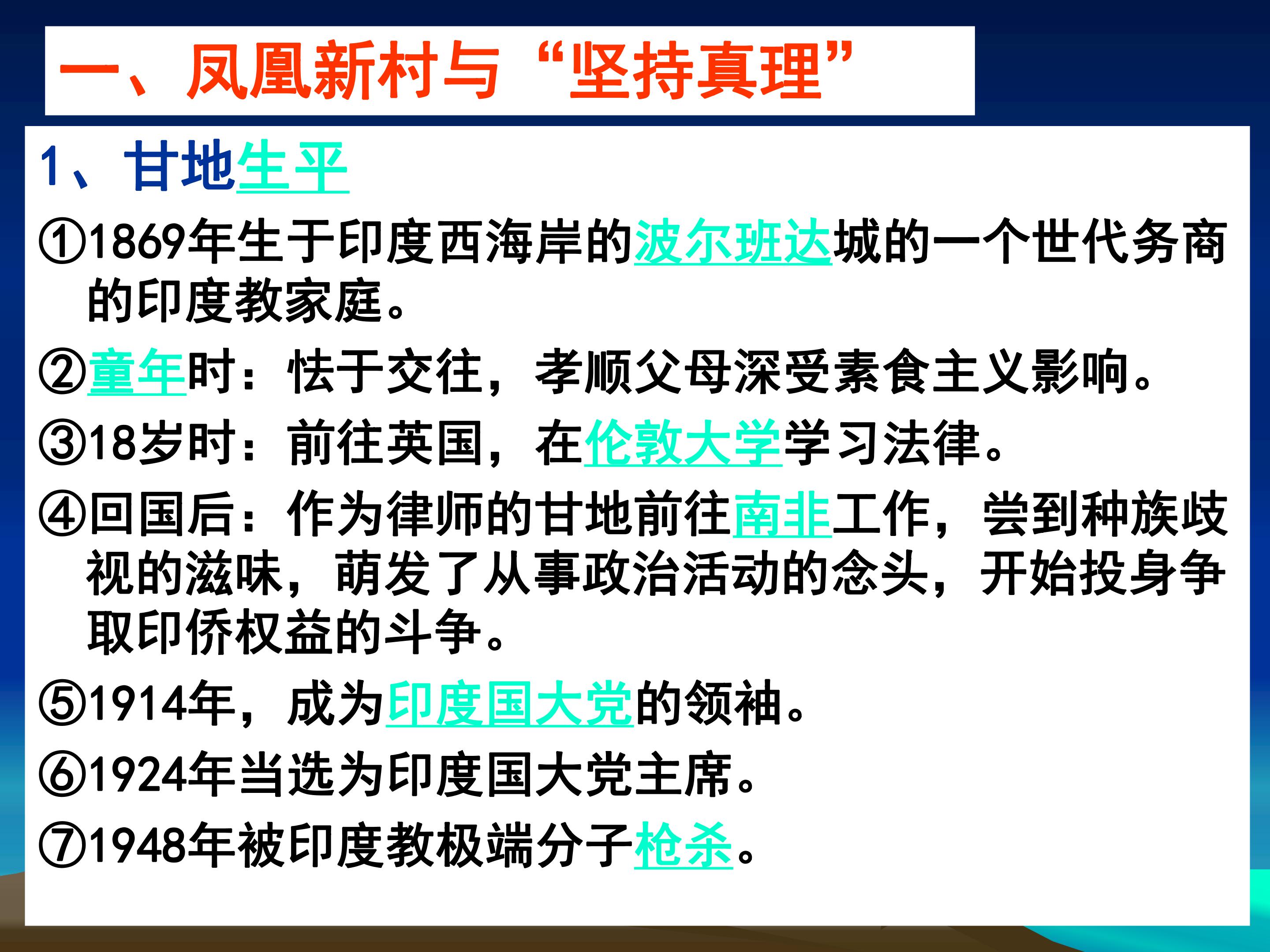 一、凤凰新村与“坚持真理”

1、甘地生平

①1869年生于印度西海岸的波尔班达城的一个世代务商的印度教家庭。

②童年时：怯于交往，孝顺父母深受素食主义影响。

③18岁时：前往英国，在伦敦大学学习法律。

④回国后：作为律师的甘地前往南非工作，尝到种族歧视的滋味，萌发了从事政治活动的念头，开始投身争取印侨权益的斗争。

⑤1914年，成为印度国大党的领袖。

⑥1924年当选为印度国大党主席。

⑦1948年被印度教极端分子枪杀。